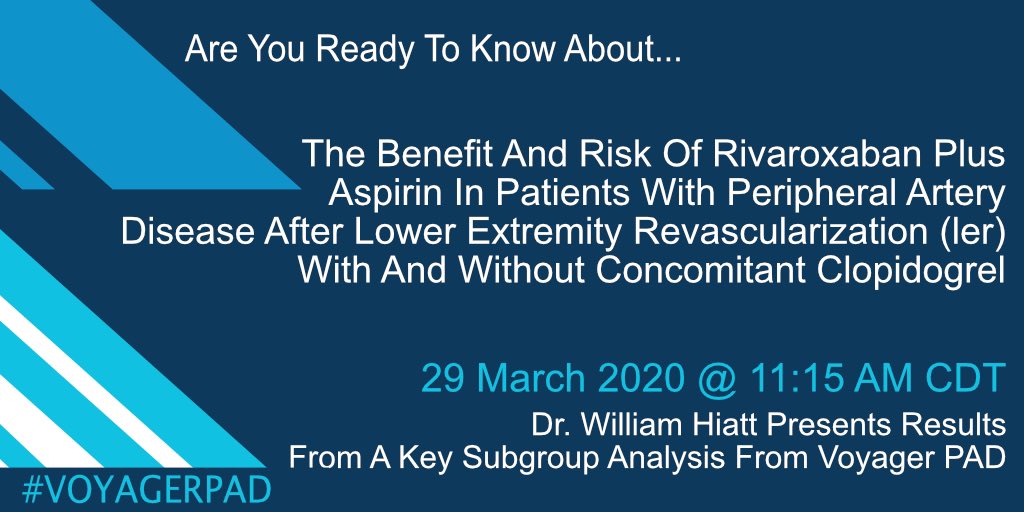 Are You Ready To Know About...

The Benefit And Risk Of Rivaroxaban Plus Aspirin In Patients With Peripheral Artery Disease After Lower Extremity Revascularization (ler) With And Without Concomitant Clopidogrel

29 March 2020 @ 11:15 AM CDT

Dr. William Hiatt Presents Results From A Key Subgroup Analysis From Voyager PAD

#VOYAGERPAD